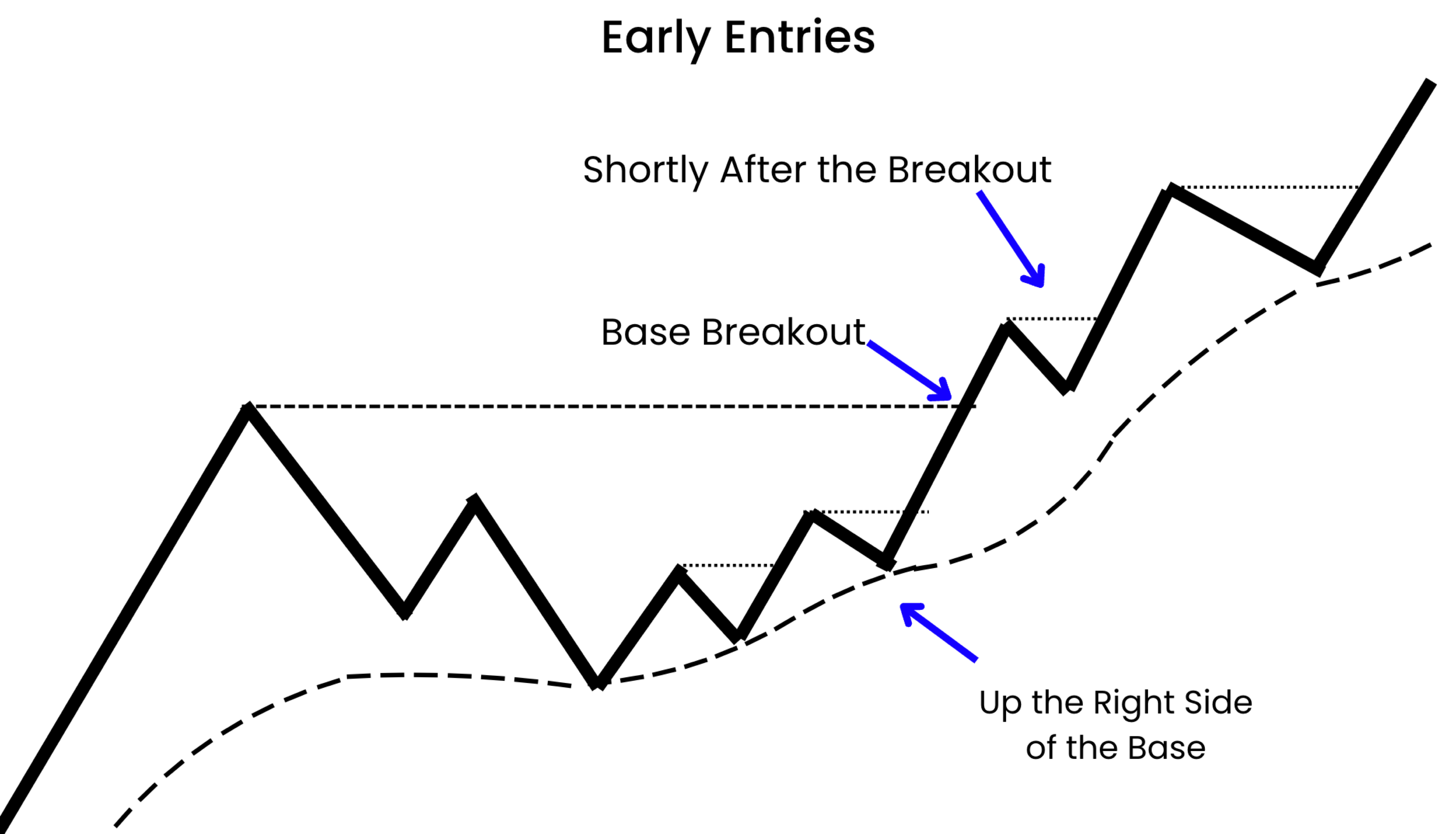 Early Entries

Shortly After the Breakout

Base Breakout

Up the Right Side of the Base